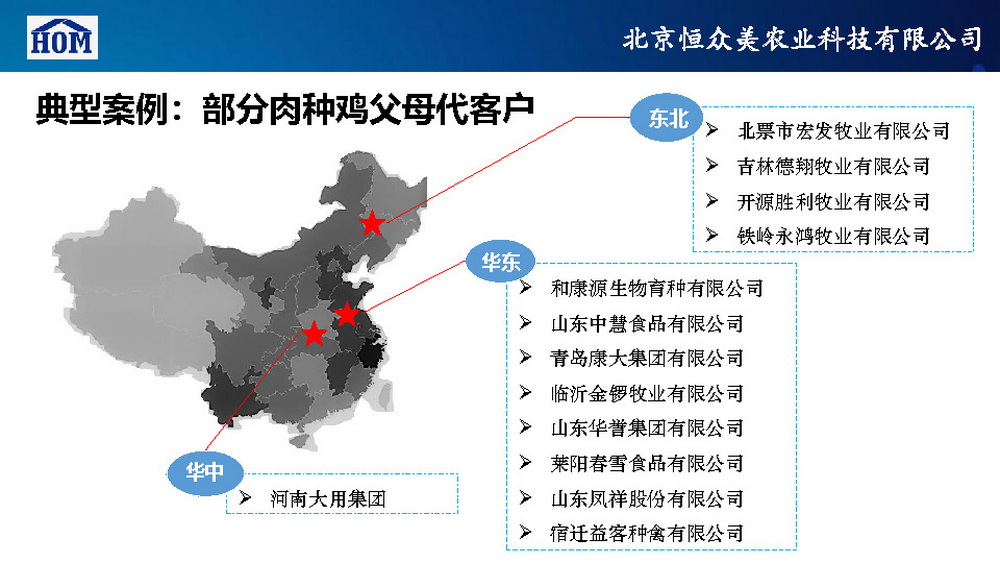 HOM

北京恒众美农业科技有限公司

典型案例：部分肉种鸡父母代客户

东北
➢ 北票市宏发牧业有限公司
➢ 吉林德翔牧业有限公司
➢ 开源胜利牧业有限公司
➢ 铁岭永鸿牧业有限公司

华东
➢ 和康源生物育种有限公司
➢ 山东中慧食品有限公司
➢ 青岛康大集团有限公司
➢ 临沂金锣牧业有限公司
➢ 山东华誉集团有限公司
➢ 莱阳春雪食品有限公司
➢ 山东凤祥股份有限公司
➢ 宿迁益客种禽有限公司

华中
➢ 河南大用集团